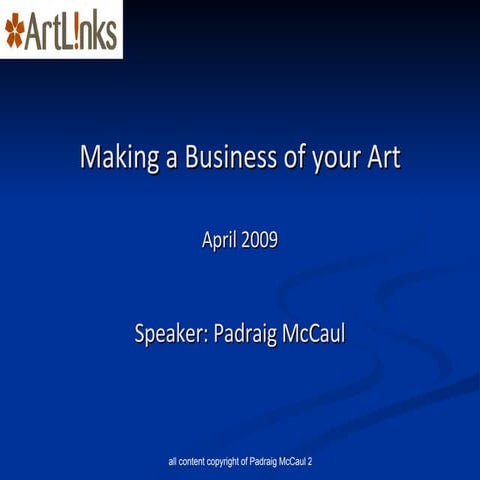 ArtL!nks

Making a Business of your Art

April 2009

Speaker: Padraig McCaul

all content copyright of Padraig McCaul 2